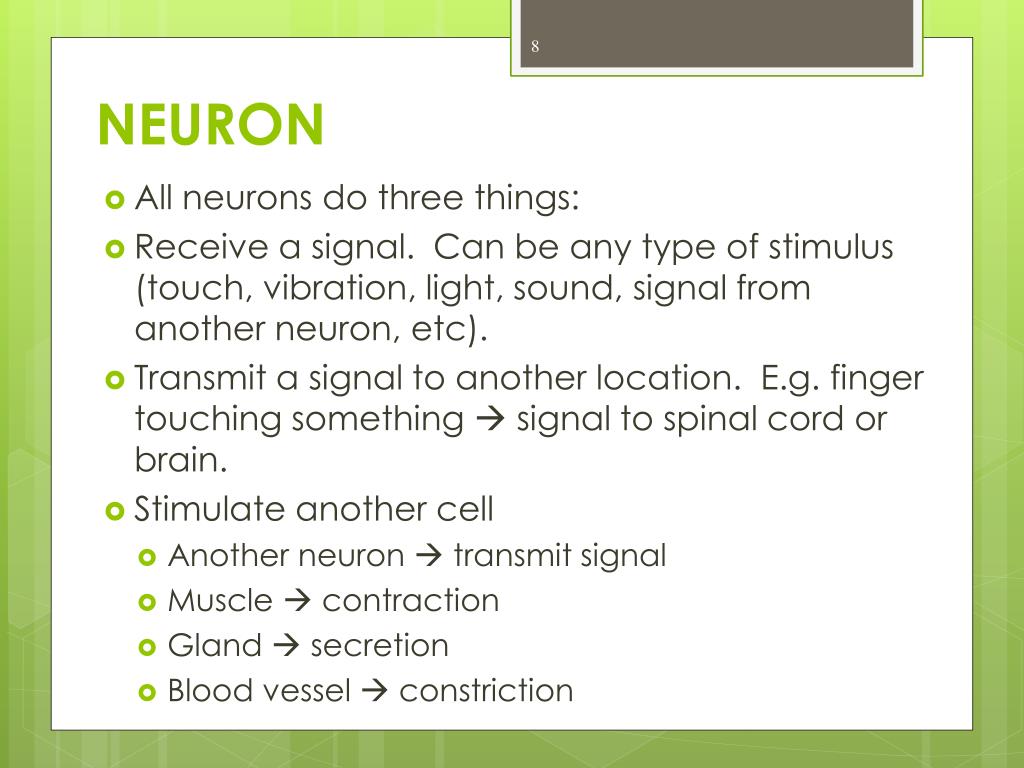 8

NEURON

All neurons do three things:

Receive a signal.  Can be any type of stimulus (touch, vibration, light, sound, signal from another neuron, etc).

Transmit a signal to another location.  E.g. finger touching something → signal to spinal cord or brain.

Stimulate another cell

Another neuron → transmit signal

Muscle → contraction

Gland → secretion

Blood vessel → constriction